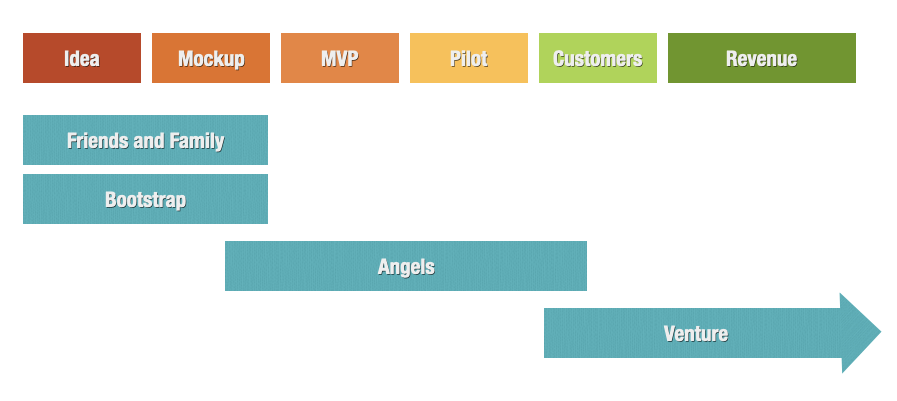 Idea Mockup MVP Pilot Customers Revenue

Friends and Family

Bootstrap

Angels

Venture